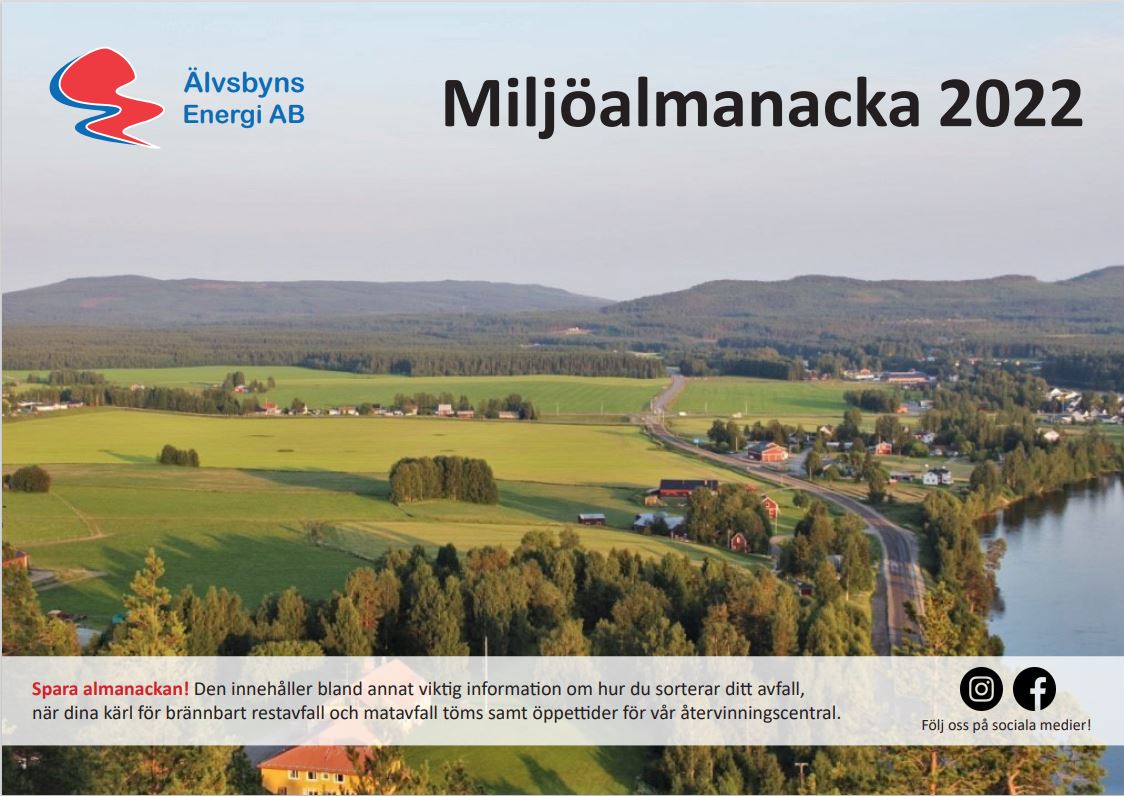 Älvsbyns Energi AB

Miljöalmanacka 2022

Spara almanackan! Den innehåller bland annat viktig information om hur du sorterar ditt avfall, när dina kärl för brännbart restavfall och matavfall töms samt öppettider för vår återvinningscentral.

Följ oss på sociala medier!